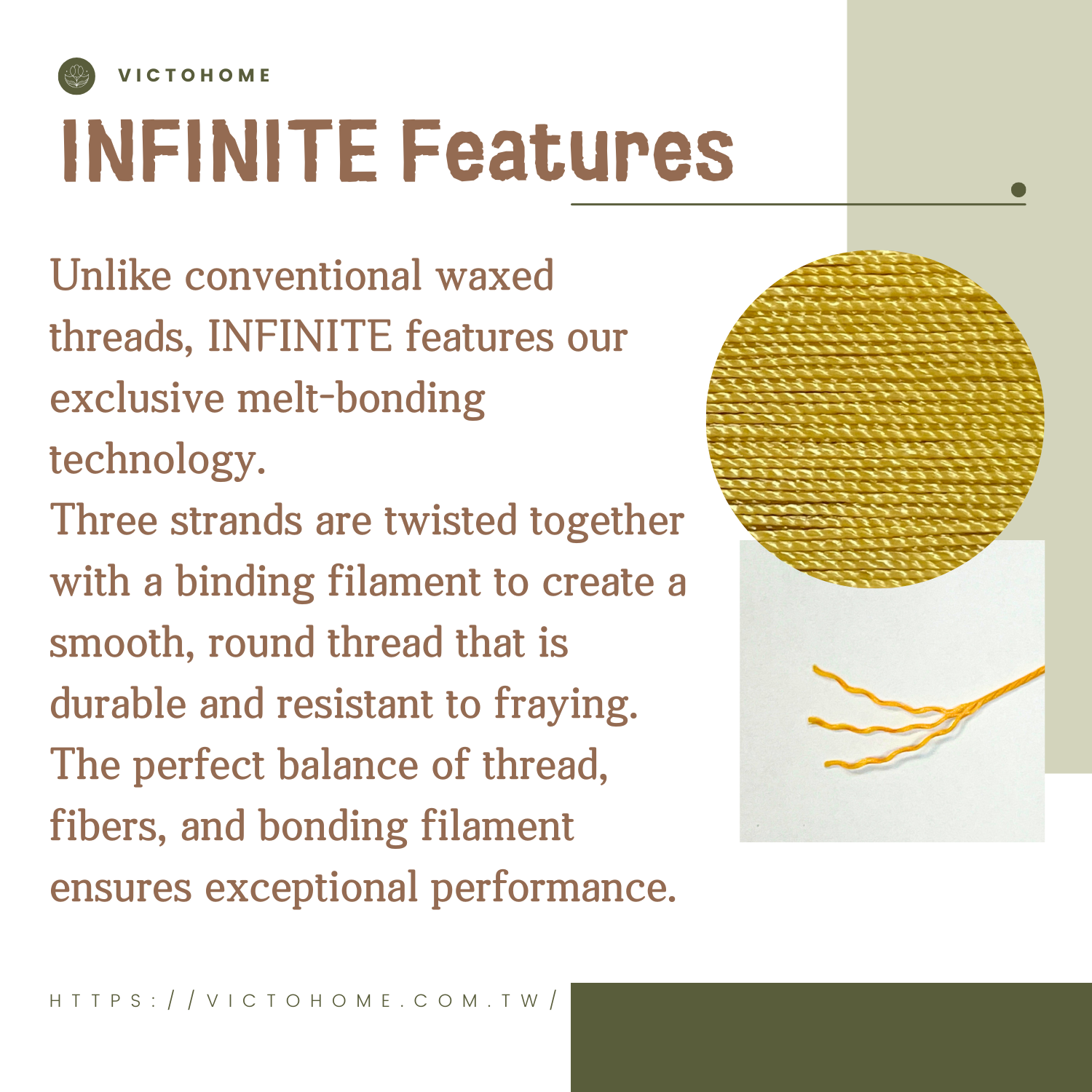 VICTOHOME

INFINITE Features

Unlike conventional waxed threads, INFINITE features our exclusive melt-bonding technology.

Three strands are twisted together with a binding filament to create a smooth, round thread that is durable and resistant to fraying.

The perfect balance of thread, fibers, and bonding filament ensures exceptional performance.

HTTPS://VICTOHOME.COM.TW/